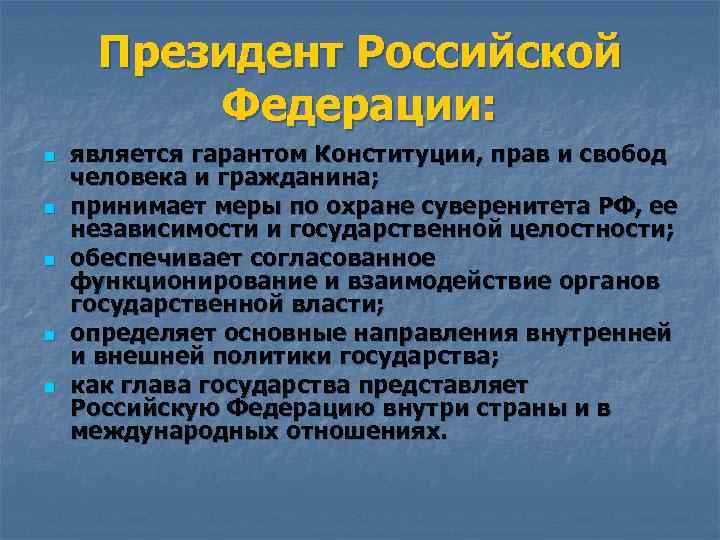 Президент Российской Федерации:

- является гарантом Конституции, прав и свобод человека и гражданина;
- принимает меры по охране суверенитета РФ, ее независимости и государственной целостности;
- обеспечивает согласованное функционирование и взаимодействие органов государственной власти;
- определяет основные направления внутренней и внешней политики государства;
- как глава государства представляет Российскую Федерацию внутри страны и в международных отношениях.